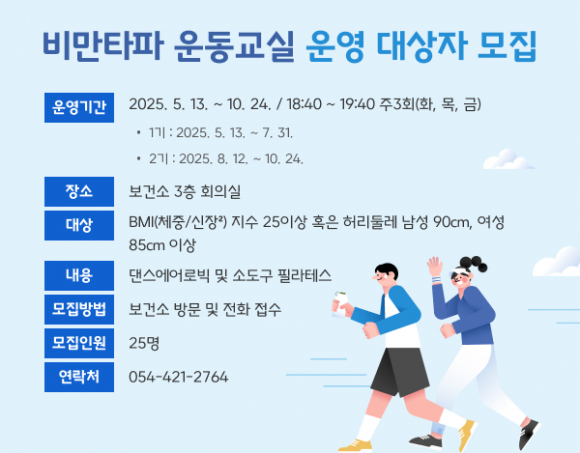 비만타파 운동교실 운영 대상자 모집

운영기간 2025. 5. 13. ~ 10. 24. / 18:40 ~ 19:40 주3회(화, 목, 금)

• 1기 : 2025. 5. 13. ~ 7. 31.

• 2기 : 2025. 8. 12. ~ 10. 24.

장소 보건소 3층 회의실

대상 BMI(체중/신장²) 지수 25이상 혹은 허리둘레 남성 90cm, 여성 85cm 이상

내용 댄스에어로빅 및 소도구 필라테스

모집방법 보건소 방문 및 전화 접수

모집인원 25명

연락처 054-421-2764